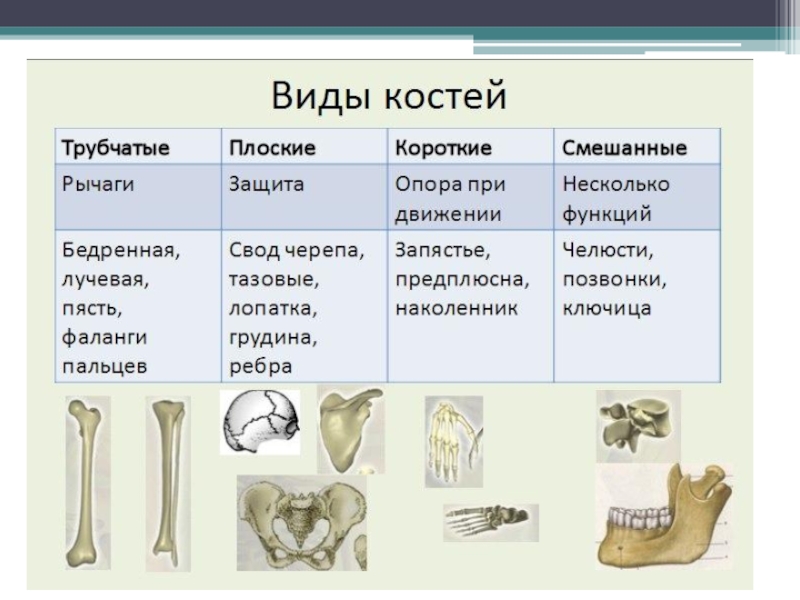 Виды костей

| Трубчатые | Плоские | Короткие | Смешанные |
|---|---|---|---|
| Рычаги | Защита | Опора при движении | Несколько функций |
| Бедренная, лучевая, пясть, фаланги пальцев | Свод черепа, тазовые, лопатка, грудина, ребра | Запястье, предплюсна, наколенник | Челюсти, позвонки, ключица |